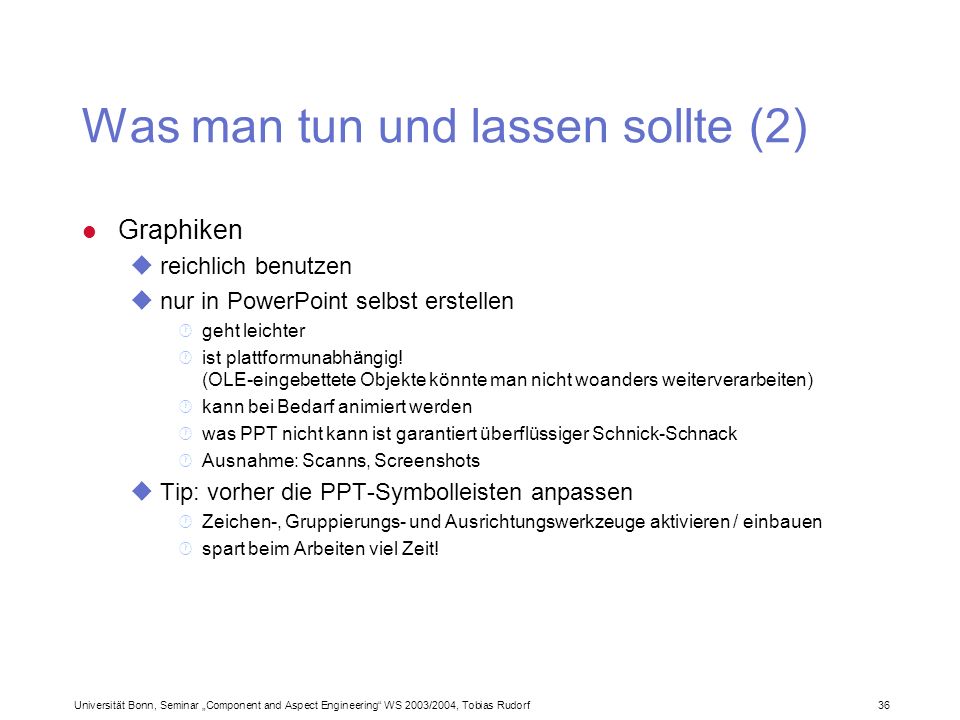 Was man tun und lassen sollte (2)

Graphiken

reichlich benutzen

nur in PowerPoint selbst erstellen

geht leichter

ist plattformunabhängig! (OLE-eingebettete Objekte könnte man nicht woanders weiterverarbeiten)

kann bei Bedarf animiert werden

was PPT nicht kann ist garantiert überflüssiger Schnick-Schnack

Ausnahme: Scanns, Screenshots

Tip: vorher die PPT-Symbolleisten anpassen

Zeichen-, Gruppierungs- und Ausrichtungswerkzeuge aktivieren / einbauen

spart beim Arbeiten viel Zeit!

Universität Bonn, Seminar „Component and Aspect Engineering“ WS 2003/2004, Tobias Rudorf

36